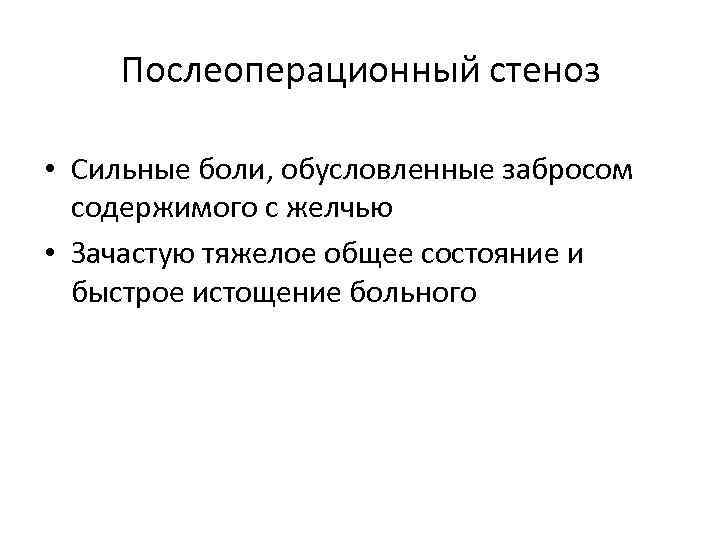 Послеоперационный стеноз

• Сильные боли, обусловленные забросом содержимого с желчью

• Зачастую тяжелое общее состояние и быстрое истощение больного